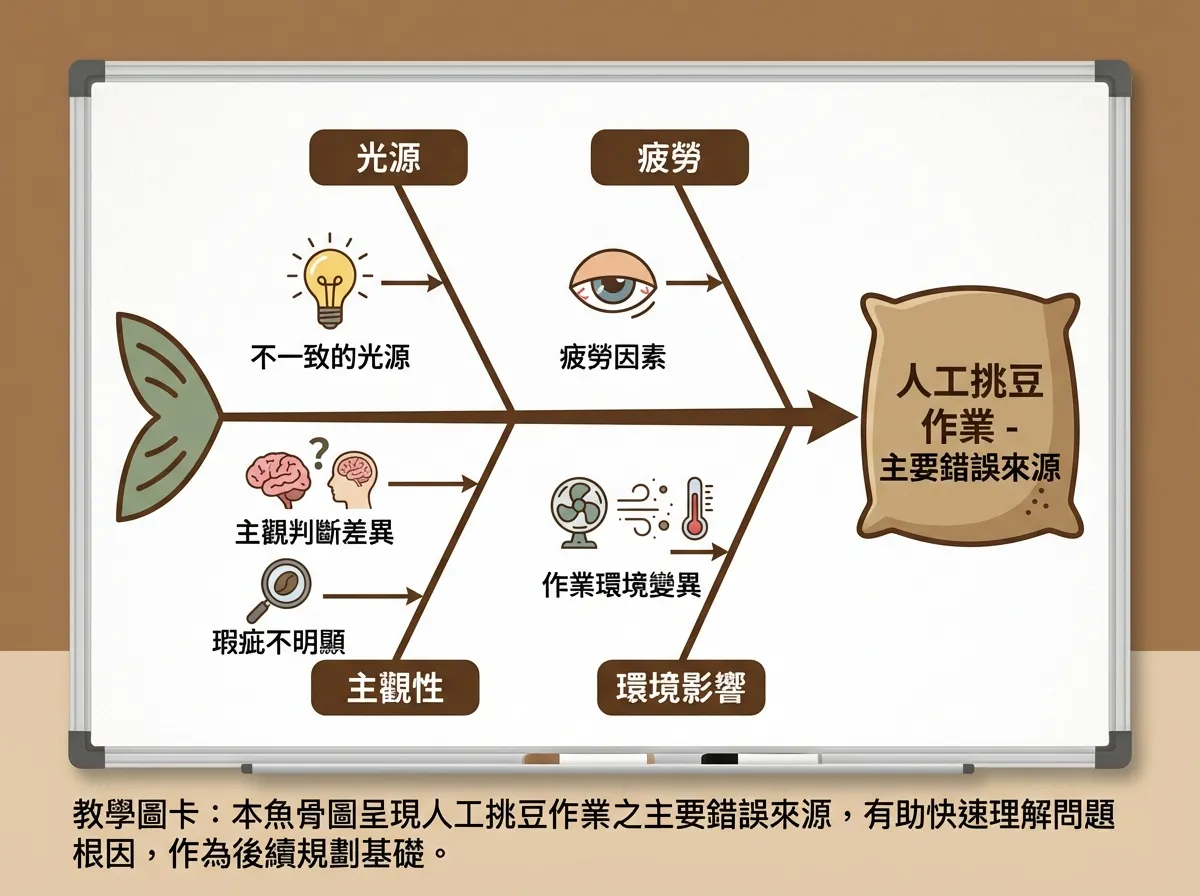 光源

疲勞

不一致的光源

疲勞因素

人工挑豆作業 - 主要錯誤來源

主觀判斷差異

瑕疵不明顯

作業環境變異

主觀性

環境影響

教學圖卡：本魚骨圖呈現人工挑豆作業之主要錯誤來源，有助快速理解問題根因，作為後續規劃基礎。